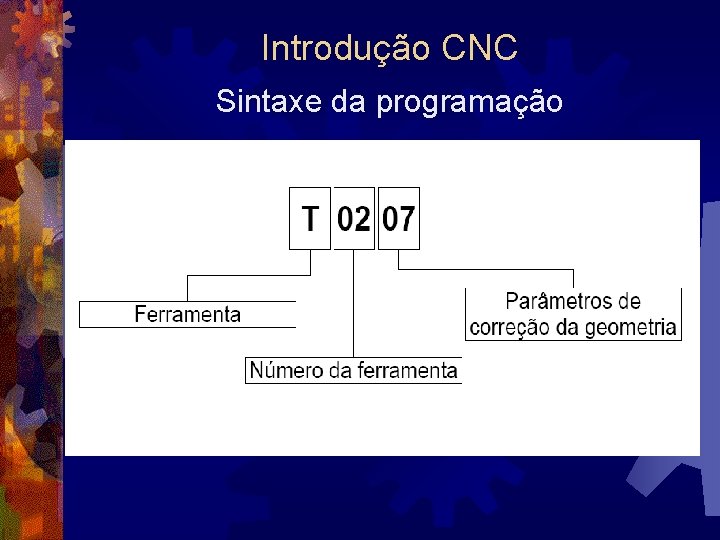 Introdução CNC

Sintaxe da programação

T 02 07

Ferramenta

Número da ferramenta

Parâmetros de correção da geometria